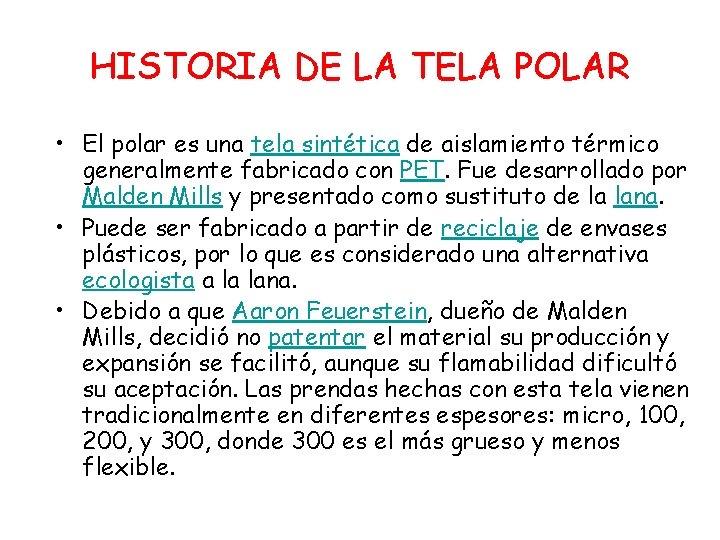 HISTORIA DE LA TELA POLAR

• El polar es una tela sintética de aislamiento térmico generalmente fabricado con PET. Fue desarrollado por Malden Mills y presentado como sustituto de la lana.
• Puede ser fabricado a partir de reciclaje de envases plásticos, por lo que es considerado una alternativa ecologista a la lana.
• Debido a que Aaron Feuerstein, dueño de Malden Mills, decidió no patentar el material su producción y expansión se facilitó, aunque su flamabilidad dificultó su aceptación. Las prendas hechas con esta tela vienen tradicionalmente en diferentes espesores: micro, 100, 200, y 300, donde 300 es el más grueso y menos flexible.